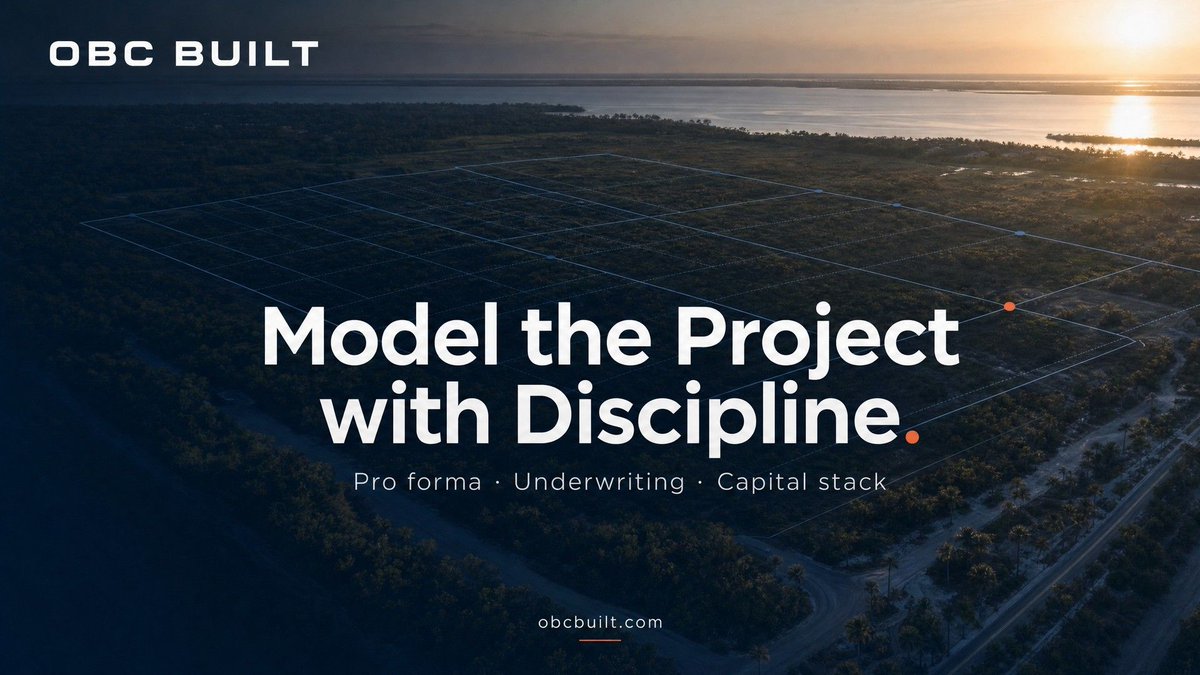 OBC BUILT

Model the Project with Discipline.

Pro forma · Underwriting · Capital stack

obcbuilt.com